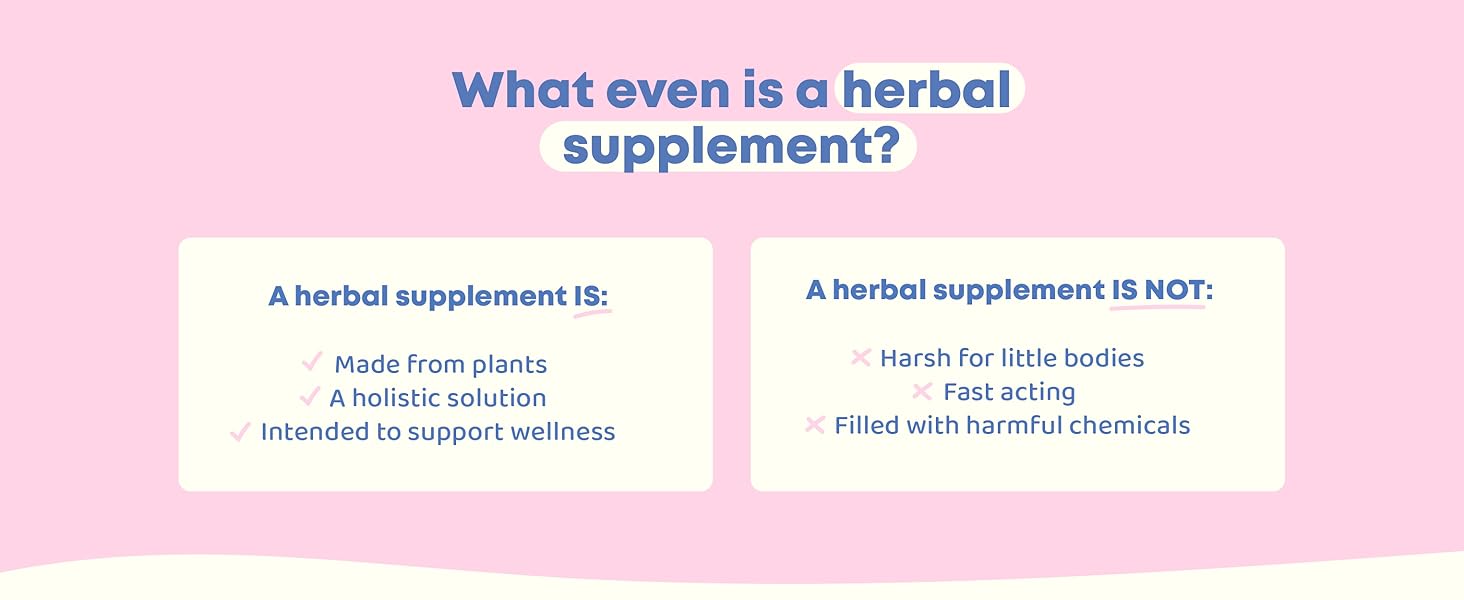 What even is a herbal supplement?

A herbal supplement IS:

✓ Made from plants
✓ A holistic solution
✓ Intended to support wellness

A herbal supplement IS NOT:

✕ Harsh for little bodies
✕ Fast acting
✕ Filled with harmful chemicals